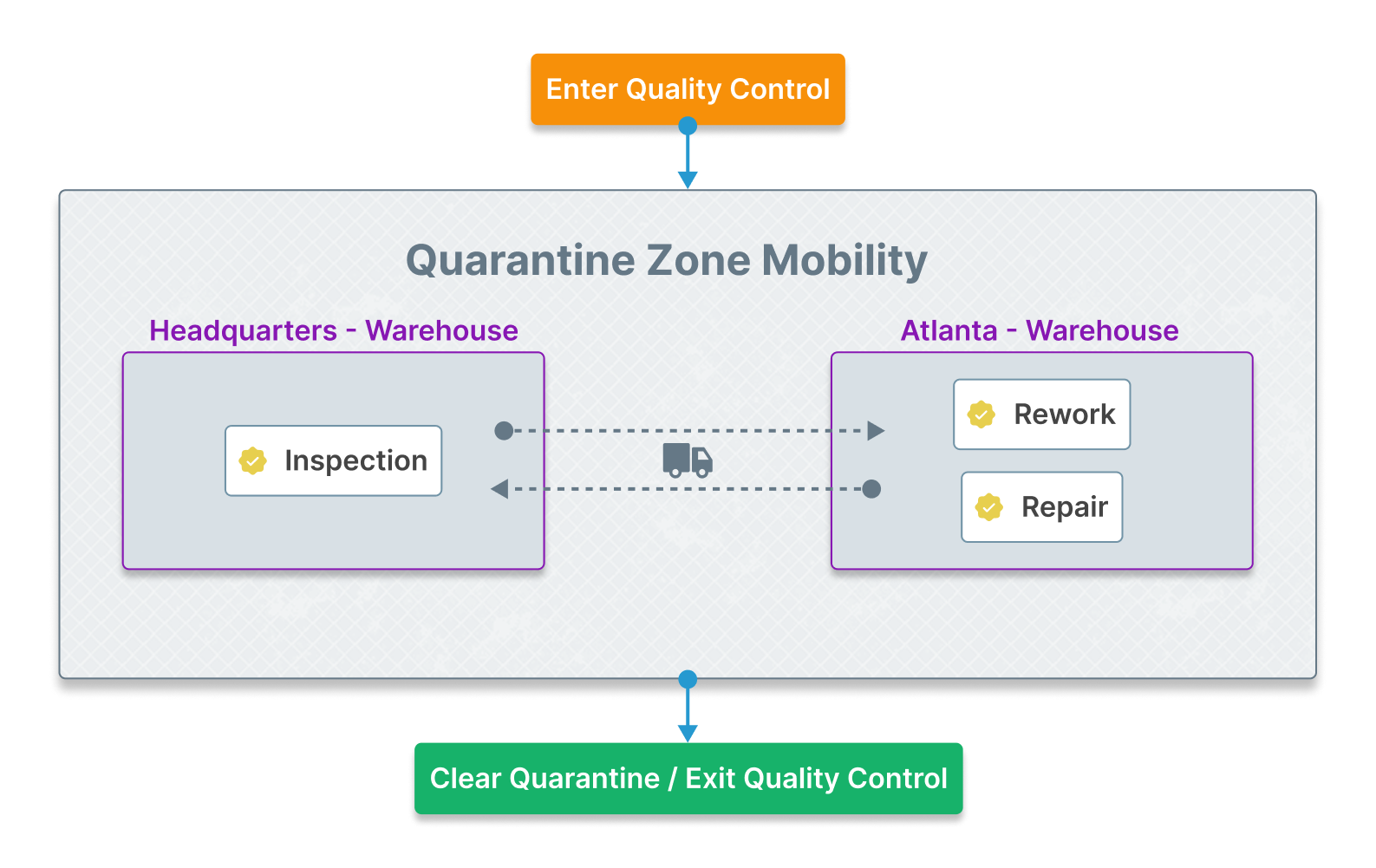 Enter Quality Control

Quarantine Zone Mobility

Headquarters - Warehouse

Inspection

Atlanta - Warehouse

Rework

Repair

Clear Quarantine / Exit Quality Control